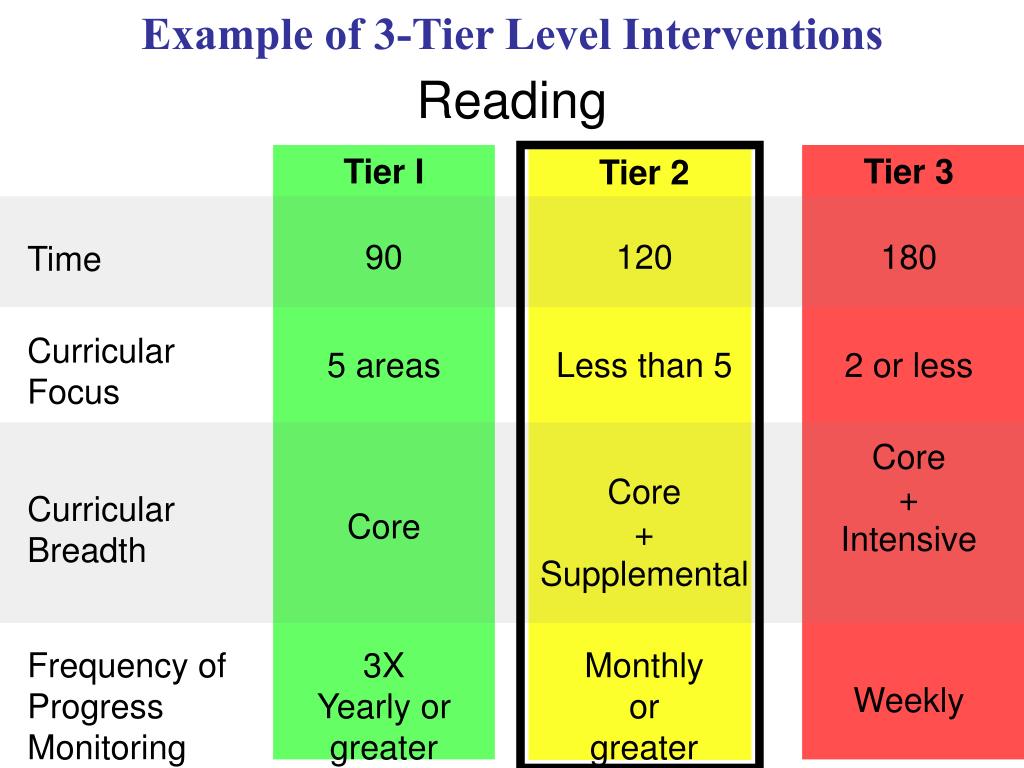 Example of 3-Tier Level Interventions

Reading

| | Tier I | Tier 2 | Tier 3 |
|---|---|---|---|
| Time | 90 | 120 | 180 |
| Curricular Focus | 5 areas | Less than 5 | 2 or less |
| Curricular Breadth | Core | Core + Supplemental | Core + Intensive |
| Frequency of Progress Monitoring | 3X Yearly or greater | Monthly or greater | Weekly |